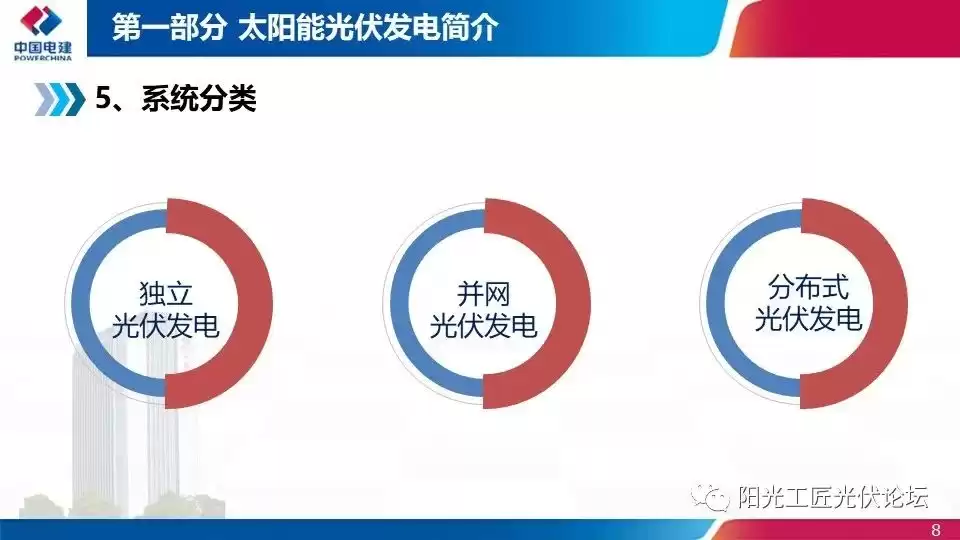 中国电建
POWERCHINA

第一部分 太阳能光伏发电简介

5、系统分类

独立
光伏发电

并网
光伏发电

分布式
光伏发电

阳光工匠光伏论坛

8